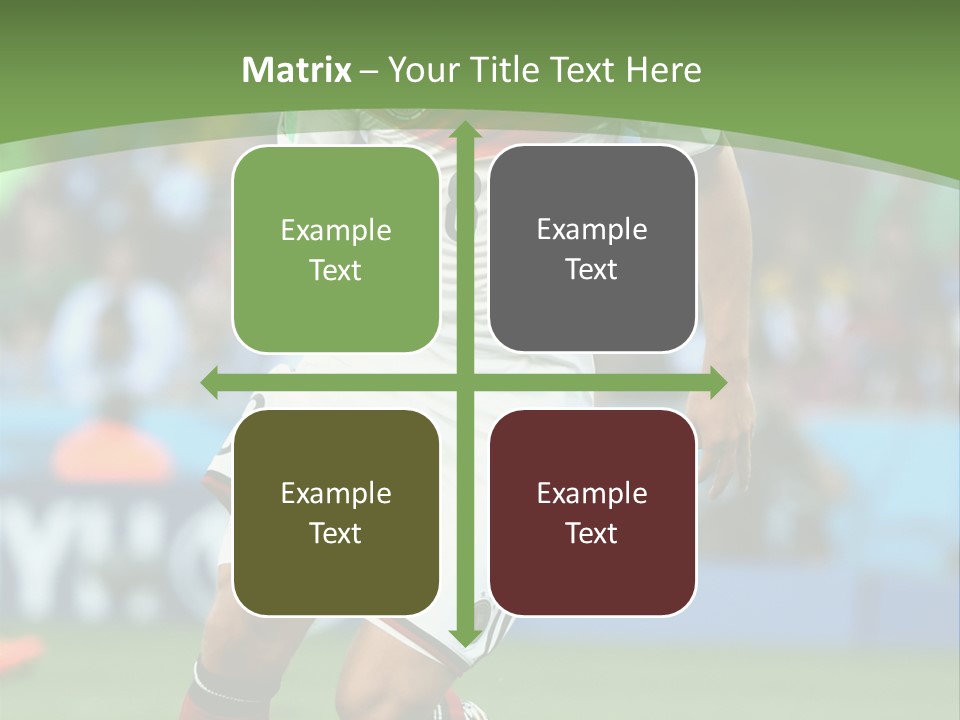 Matrix – Your Title Text Here

Example Text

Example Text

Example Text

Example Text